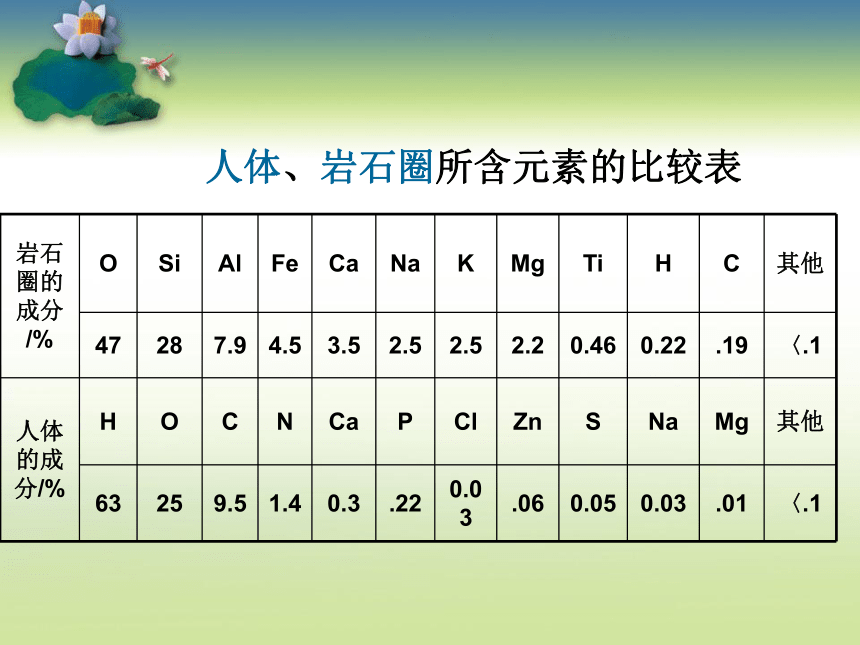 人体、岩石圈所含元素的比较表

| 岩石圈的成分/% | O | Si | Al | Fe | Ca | Na | K | Mg | Ti | H | C | 其他 |
|---|---|---|---|---|---|---|---|---|---|---|---|---|
| | 47 | 28 | 7.9 | 4.5 | 3.5 | 2.5 | 2.5 | 2.2 | 0.46 | 0.22 | .19 | 〈.1 |
| 人体的成分/% | H | O | C | N | Ca | P | Cl | Zn | S | Na | Mg | 其他 |
| | 63 | 25 | 9.5 | 1.4 | 0.3 | .22 | 0.03 | .06 | 0.05 | 0.03 | .01 | 〈.1 |